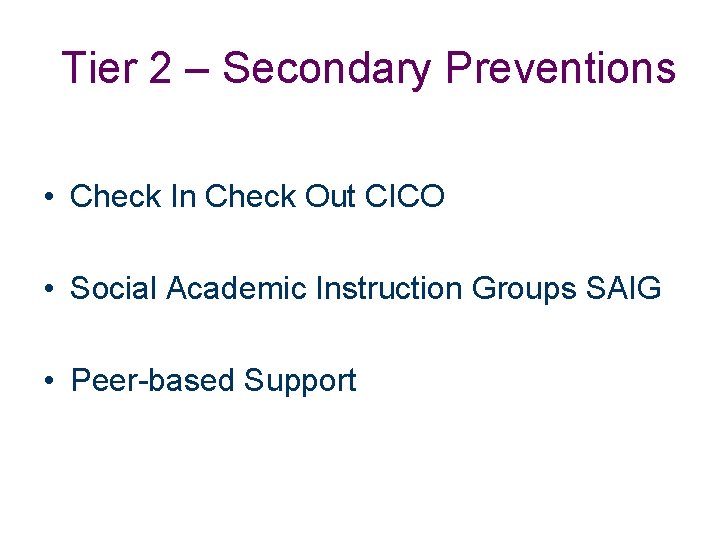 Tier 2 – Secondary Preventions

• Check In Check Out CICO

• Social Academic Instruction Groups SAIG

• Peer-based Support